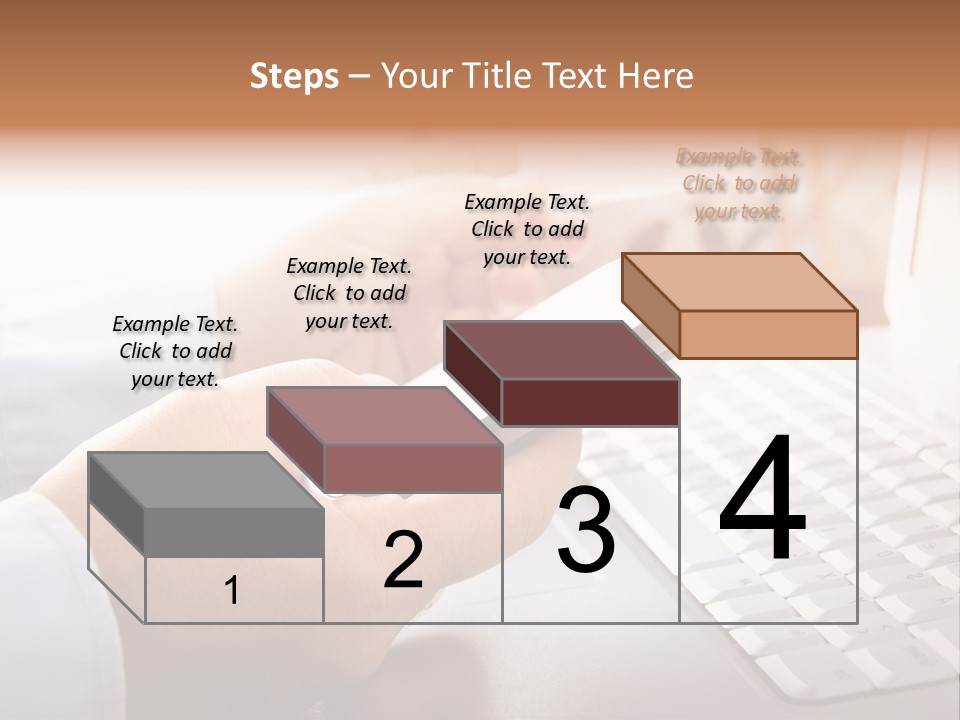 Steps – Your Title Text Here

Example Text. Click to add your text.

Example Text. Click to add your text.

Example Text. Click to add your text.

Example Text. Click to add your text.

1

2

3

4